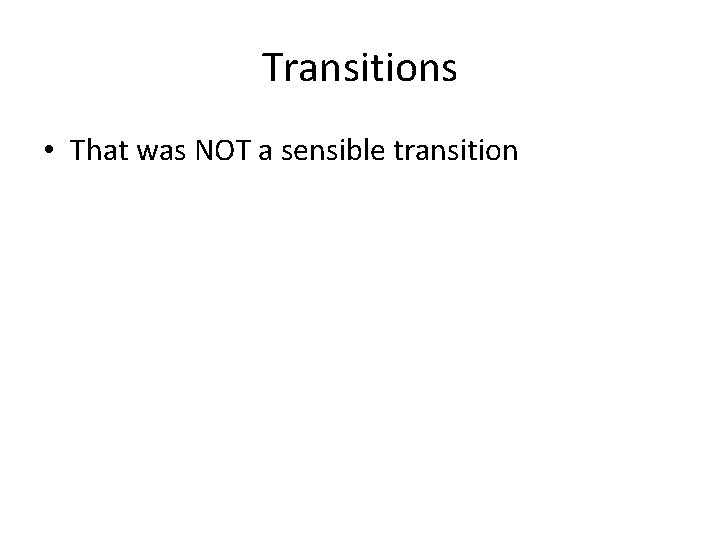 Transitions

• That was NOT a sensible transition